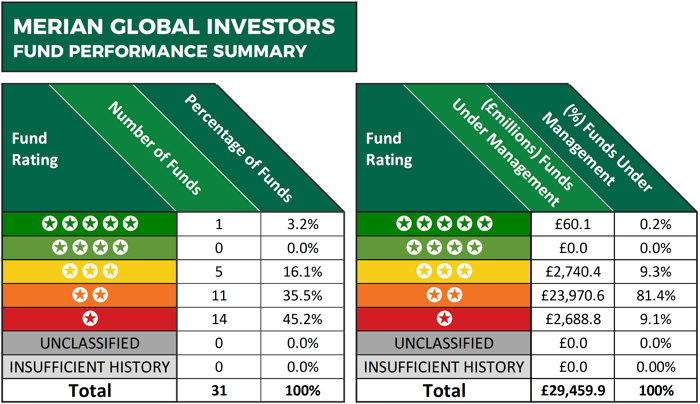 MERIAN GLOBAL INVESTORS
FUND PERFORMANCE SUMMARY

| Fund Rating | Number of Funds | Percentage of Funds |
|---|---|---|
| ★★★★★ | 1 | 3.2% |
| ★★★★ | 0 | 0.0% |
| ★★★ | 5 | 16.1% |
| ★★ | 11 | 35.5% |
| ★ | 14 | 45.2% |
| UNCLASSIFIED | 0 | 0.0% |
| INSUFFICIENT HISTORY | 0 | 0.0% |
| Total | 31 | 100% |

| Fund Rating | (£millions) Funds Under Management | (%) Funds Under Management |
|---|---|---|
| ★★★★★ | £60.1 | 0.2% |
| ★★★★ | £0.0 | 0.0% |
| ★★★ | £2,740.4 | 9.3% |
| ★★ | £23,970.6 | 81.4% |
| ★ | £2,688.8 | 9.1% |
| UNCLASSIFIED | £0.0 | 0.0% |
| INSUFFICIENT HISTORY | £0.0 | 0.00% |
| Total | £29,459.9 | 100% |